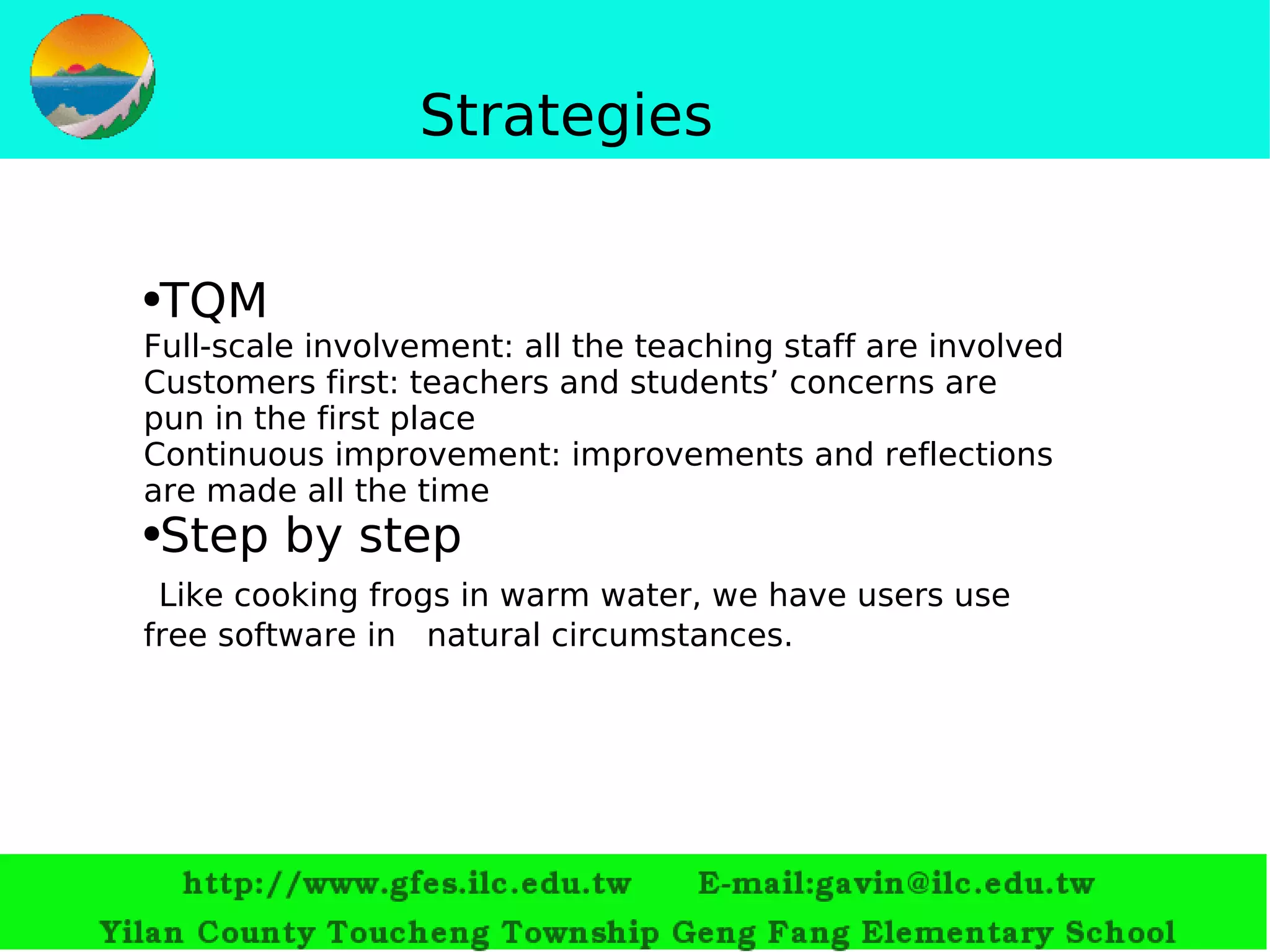 Strategies

•TQM
Full-scale involvement: all the teaching staff are involved
Customers first: teachers and students’ concerns are pun in the first place
Continuous improvement: improvements and reflections are made all the time

•Step by step

Like cooking frogs in warm water, we have users use free software in natural circumstances.

http://www.gfes.ilc.edu.tw E-mail:gavin@ilc.edu.tw
Yilan County Toucheng Township Geng Fang Elementary School